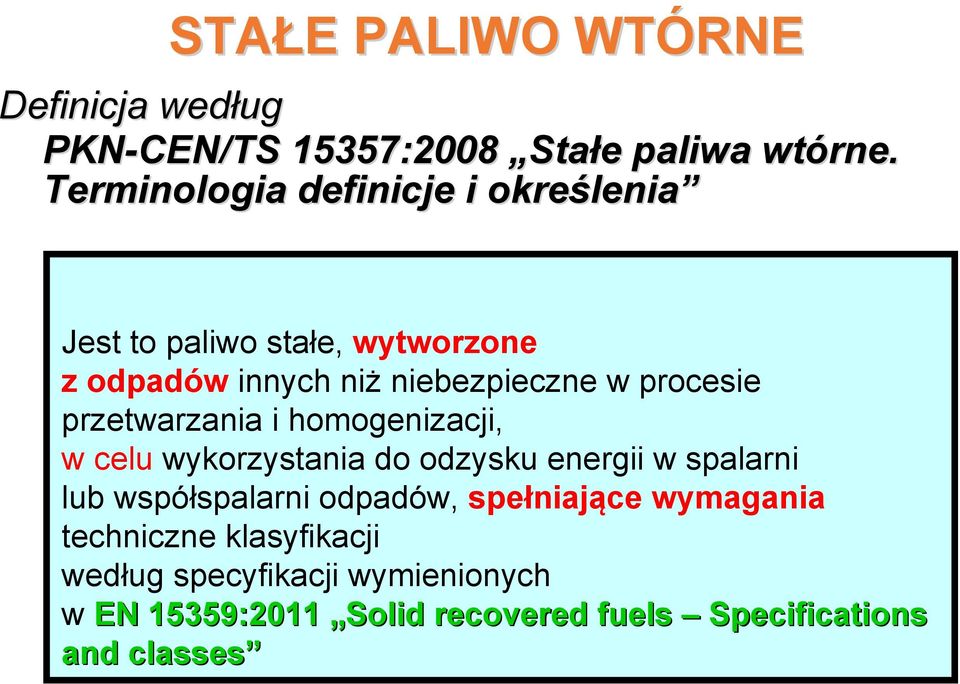 STAŁE PALIWO WTÓRNE

Definicja według
PKN-CEN/TS 15357:2008 „Stałe paliwa wtórne. Terminologia definicje i określenia”

Jest to paliwo stałe, wytworzone z odpadów innych niż niebezpieczne w procesie przetwarzania i homogenizacji, w celu wykorzystania do odzysku energii w spalarni lub współspalarni odpadów, spełniające wymagania techniczne klasyfikacji według specyfikacji wymienionych w EN 15359:2011 „Solid recovered fuels – Specifications and classes”